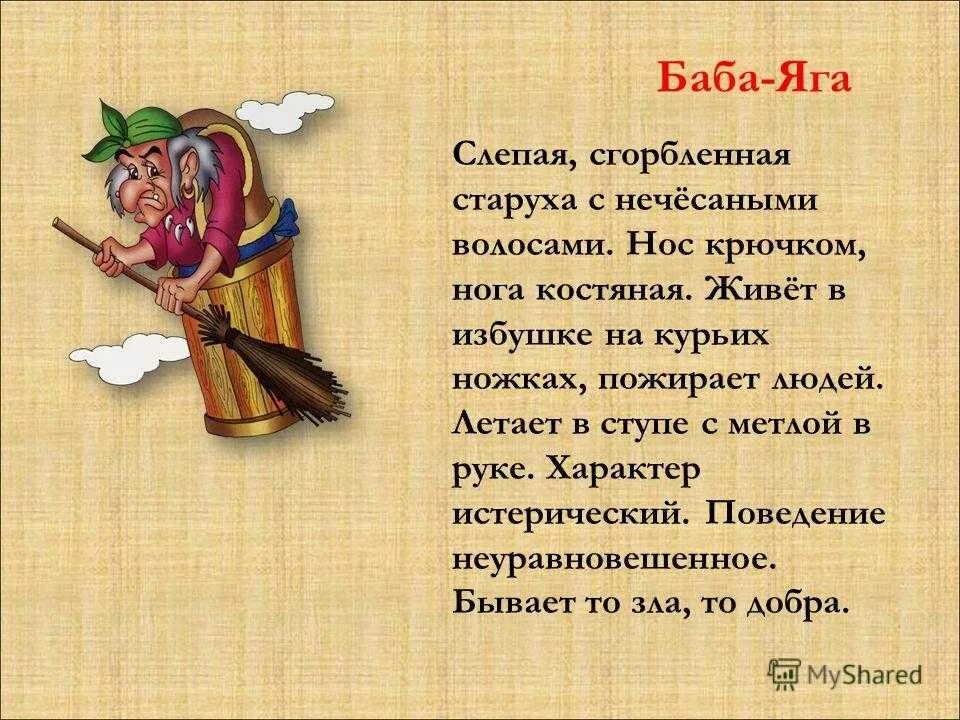 Баба-Яга

Слепая, сгорбленная старуха с нечёсаными волосами. Нос крючком, нога костяная. Живёт в избушке на курьих ножках, пожирает людей. Летает в ступе с метлой в руке. Характер истерический. Поведение неуравновешенное. Бывает то зла, то добра.

MyShared